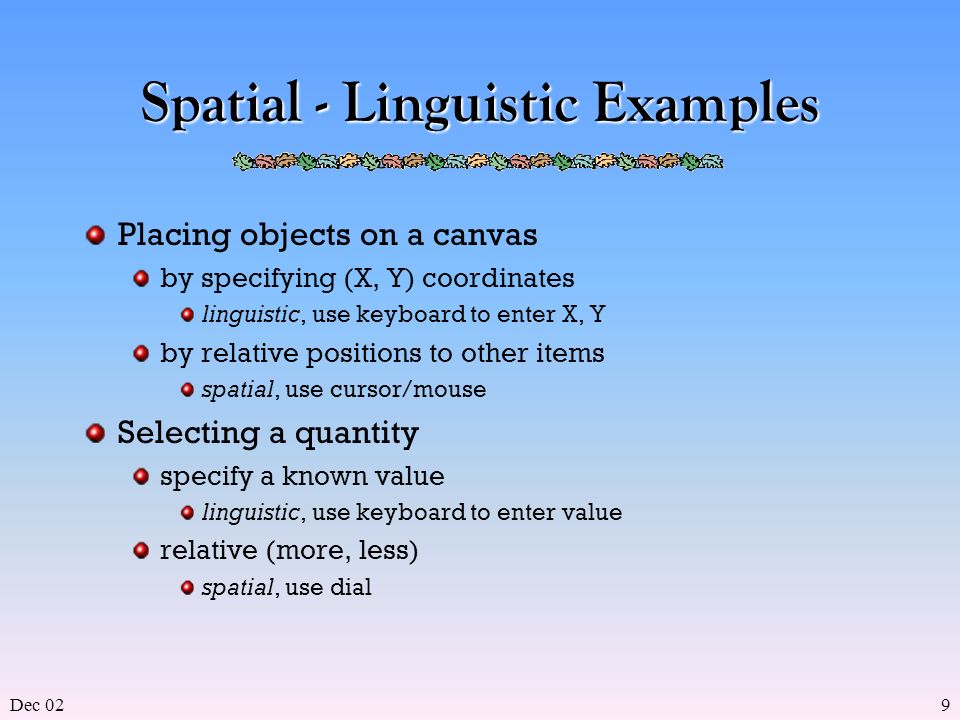 Spatial - Linguistic Examples

Placing objects on a canvas
by specifying (X, Y) coordinates
linguistic, use keyboard to enter X, Y
by relative positions to other items
spatial, use cursor/mouse

Selecting a quantity
specify a known value
linguistic, use keyboard to enter value
relative (more, less)
spatial, use dial

Dec 02

9